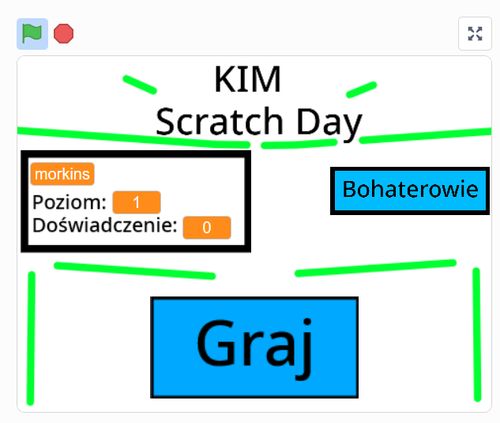 KIM
Scratch Day

morkins
Poziom: 1
Doświadczenie: 0

Bohaterowie

Graj